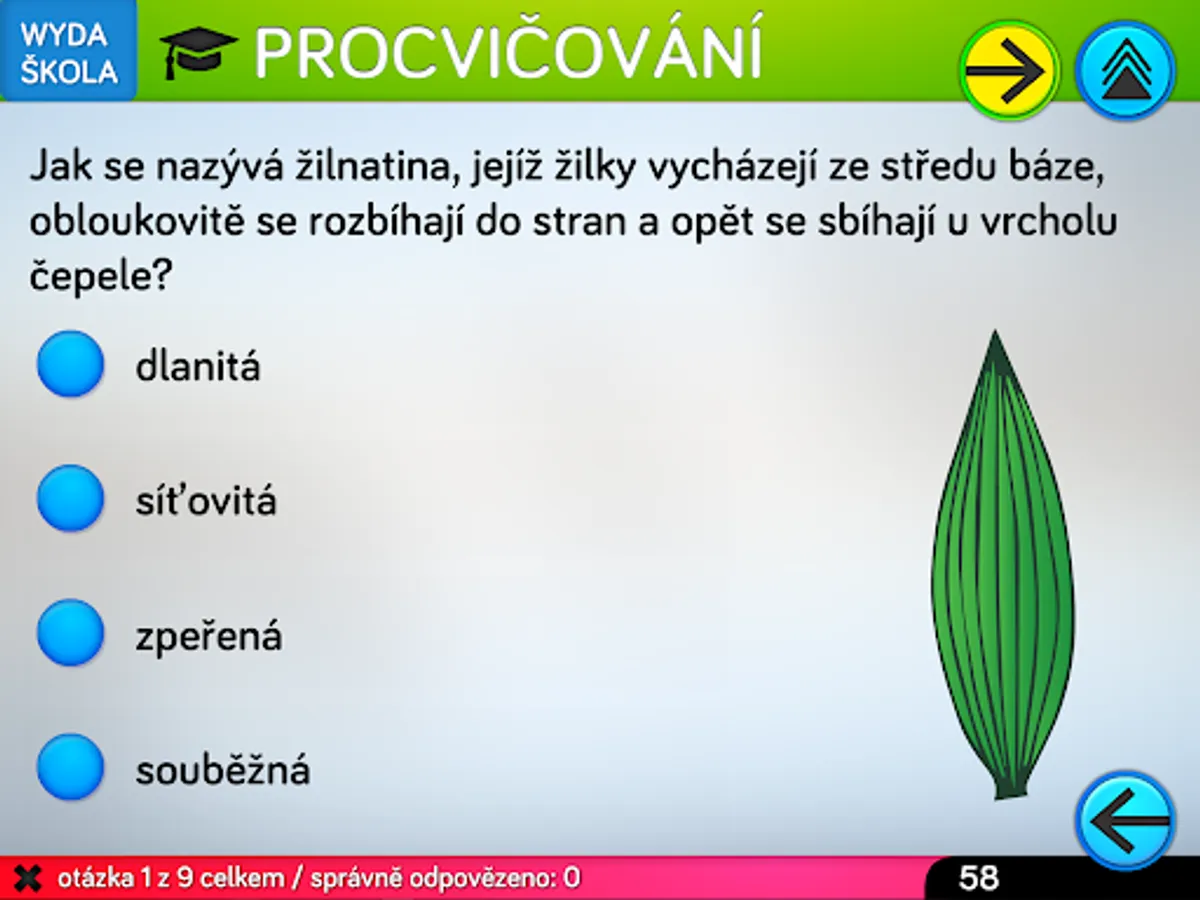 WYDA ŠKOLA

PROCVIČOVÁNÍ

Jak se nazývá žilnatina, jejíž žilky vycházejí ze středu báze, obloukovitě se rozbíhají do stran a opět se sbíhají u vrcholu čepele?

dlanitá

síťovitá

zpeřená

souběžná

otázka 1 z 9 celkem / správně odpovězeno: 0

58